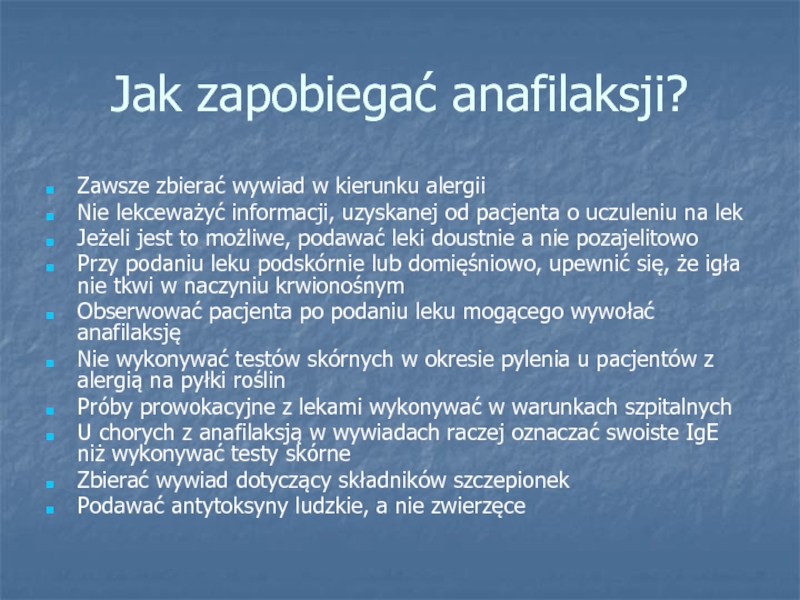 Jak zapobiegać anafilaksji?

- Zawsze zbierać wywiad w kierunku alergii
- Nie lekceważyć informacji, uzyskanej od pacjenta o uczuleniu na lek
- Jeżeli jest to możliwe, podawać leki doustnie a nie pozajelitowo
- Przy podaniu leku podskórnie lub domięśniowo, upewnić się, że igła nie tkwi w naczyniu krwionośnym
- Obserwować pacjenta po podaniu leku mogącego wywołać anafilaksję
- Nie wykonywać testów skórnych w okresie pylenia u pacjentów z alergią na pyłki roślin
- Próby prowokacyjne z lekami wykonywać w warunkach szpitalnych
- U chorych z anafilaksją w wywiadach raczej oznaczać swoiste IgE niż wykonywać testy skórne
- Zbierać wywiad dotyczący składników szczepionek
- Podawać antytoksyny ludzkie, a nie zwierzęce